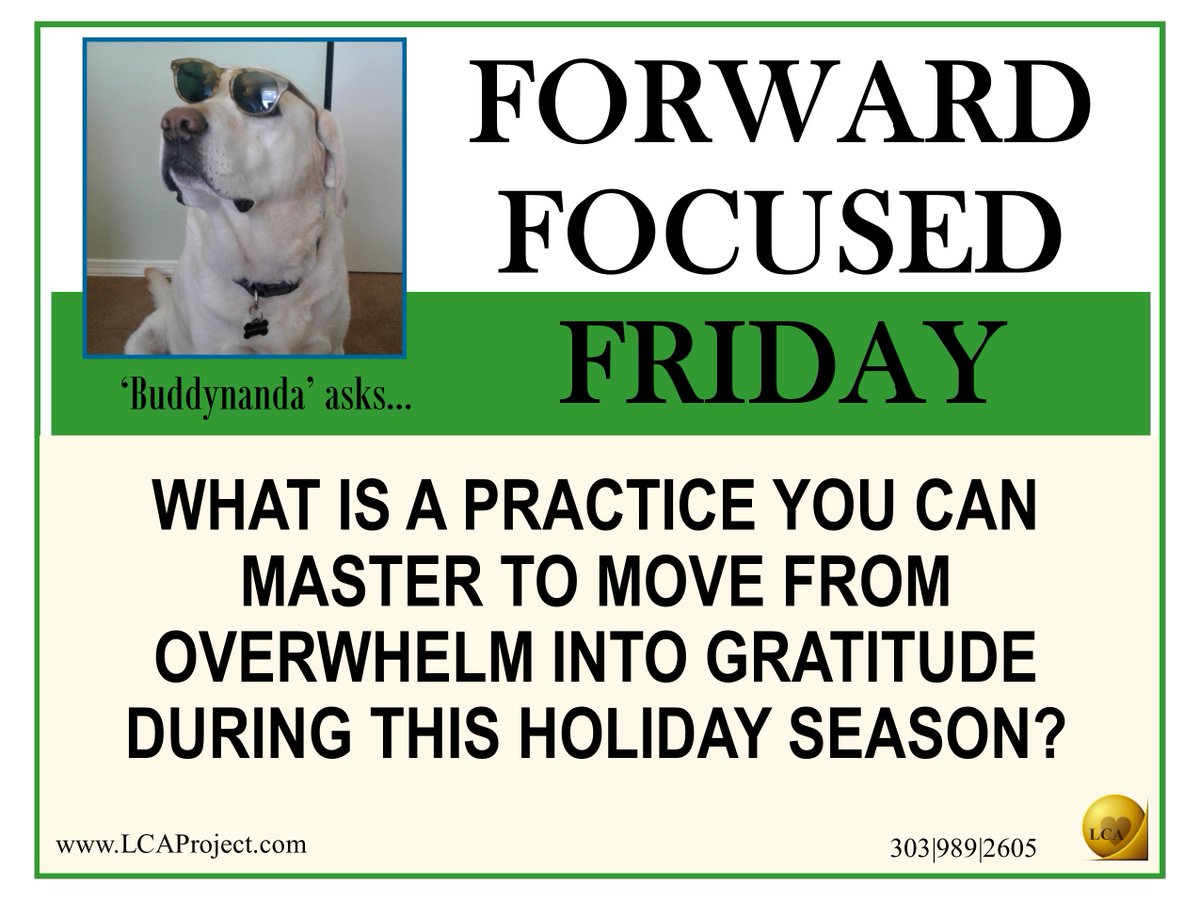 FORWARD FOCUSED FRIDAY

'Buddynanda' asks...

WHAT IS A PRACTICE YOU CAN MASTER TO MOVE FROM OVERWHELM INTO GRATITUDE DURING THIS HOLIDAY SEASON?

www.LCAProject.com

303|989|2605

LCA